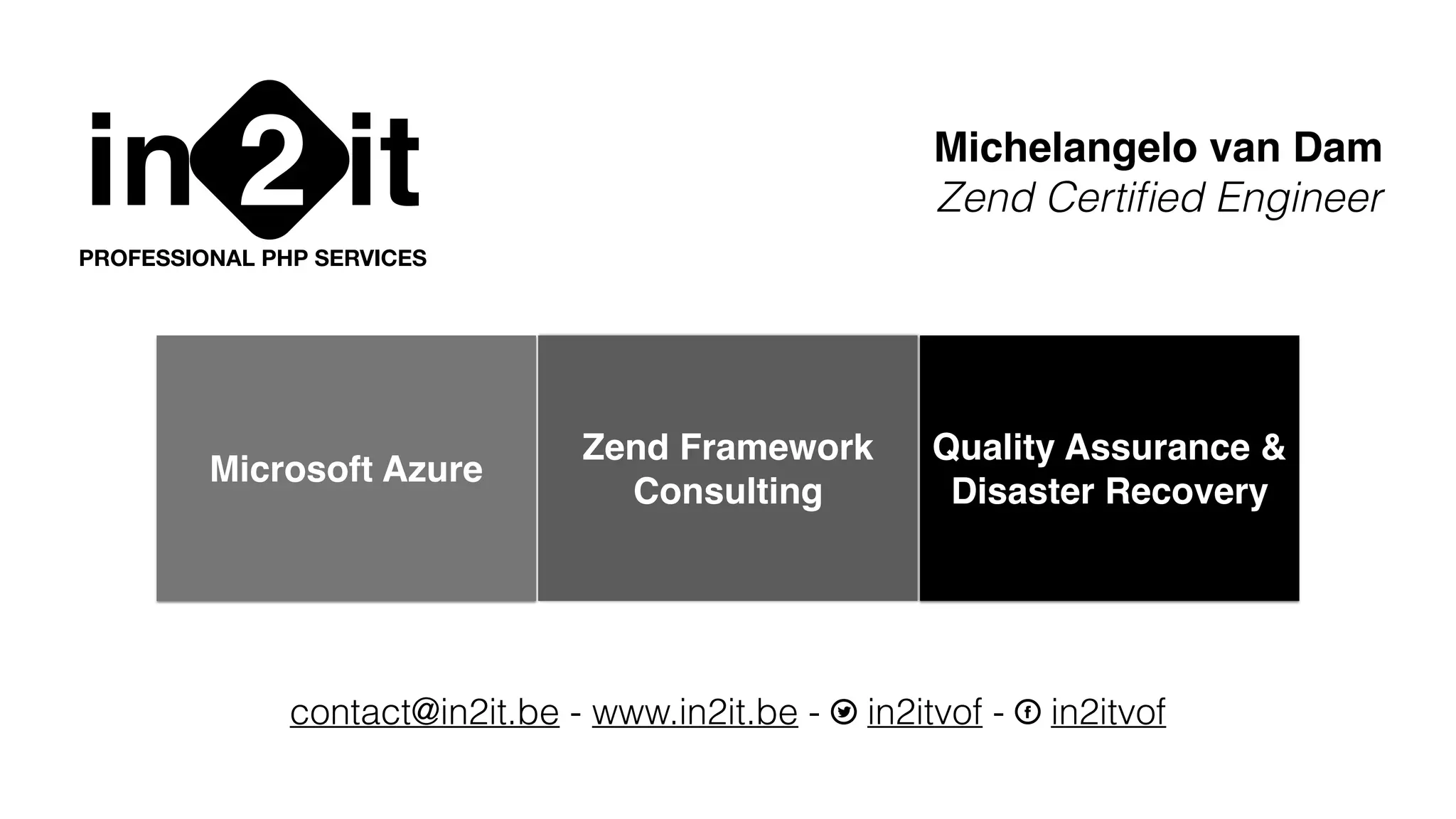 in2it
PROFESSIONAL PHP SERVICES

Michelangelo van Dam
Zend Certified Engineer

Microsoft Azure

Zend Framework Consulting

Quality Assurance & Disaster Recovery

contact@in2it.be - www.in2it.be - in2itvof - in2itvof